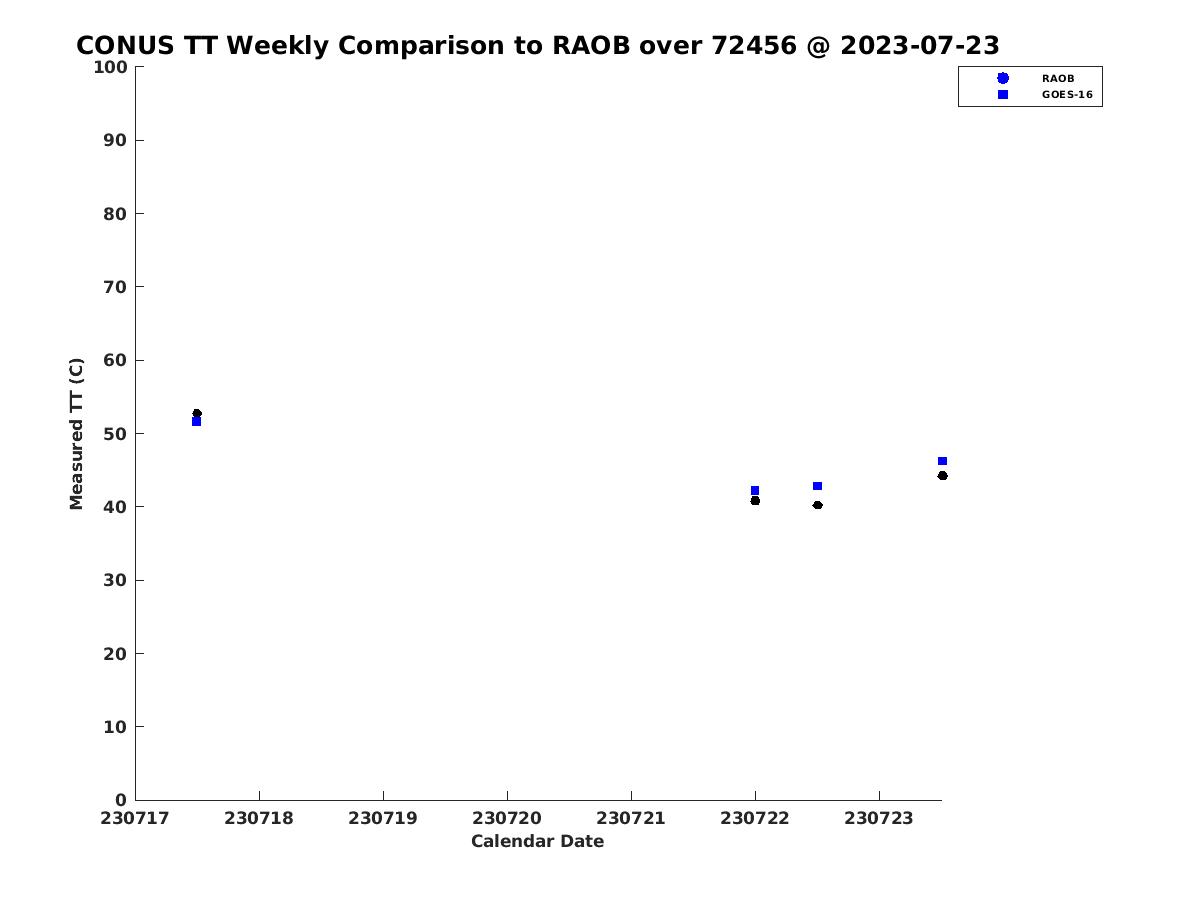 CONUS TT Weekly Comparison to RAOB over 72456 @ 2023-07-23

RAOB
GOES-16

Measured TT (C)

100
90
80
70
60
50
40
30
20
10
0

230717
230718
230719
230720
230721
230722
230723

Calendar Date